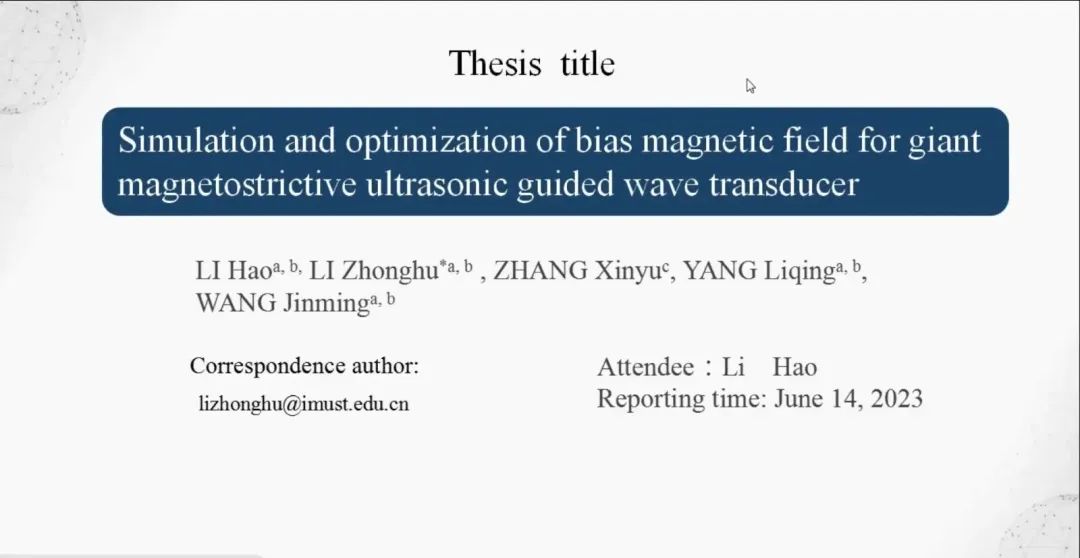 Thesis title

Simulation and optimization of bias magnetic field for giant magnetostrictive ultrasonic guided wave transducer

LI Hao$^{a, b,}$ LI Zhonghu$^{*a, b}$ , ZHANG Xinyu$^{c}$, YANG Liqing$^{a, b}$, WANG Jinming$^{a, b}$

Correspondence author:
lizhonghu@imust.edu.cn

Attendee：Li Hao
Reporting time: June 14, 2023